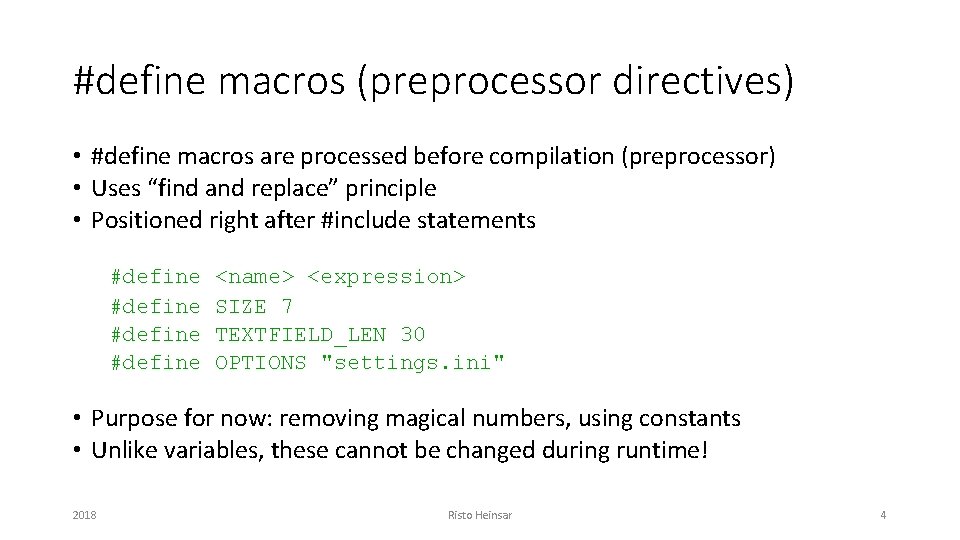 #define macros (preprocessor directives)

• #define macros are processed before compilation (preprocessor)
• Uses “find and replace” principle
• Positioned right after #include statements

#define <name> <expression>
#define SIZE 7
#define TEXTFIELD_LEN 30
#define OPTIONS "settings.ini"

• Purpose for now: removing magical numbers, using constants
• Unlike variables, these cannot be changed during runtime!

2018 Risto Heinsar 4